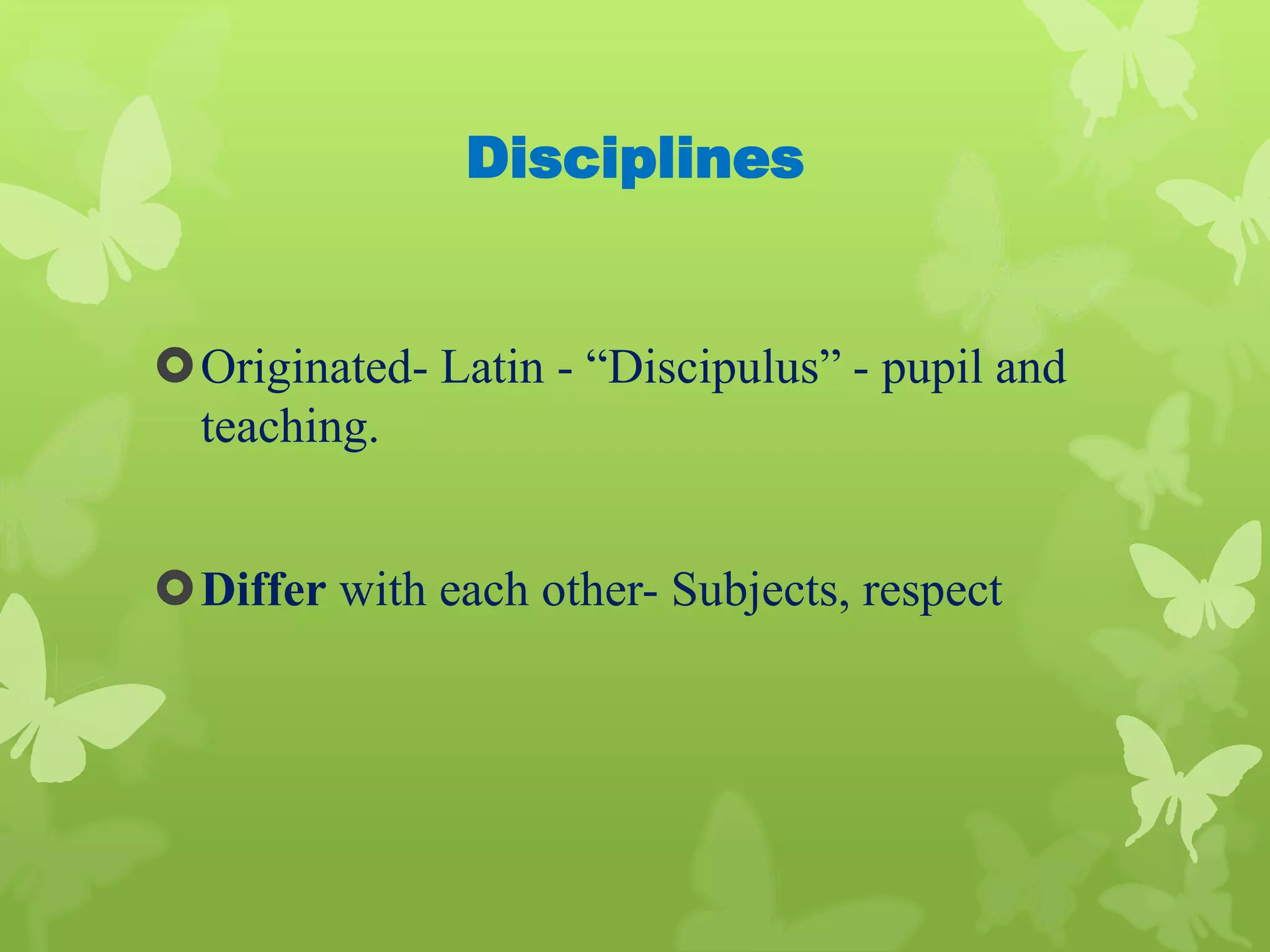 Disciplines

Originated- Latin - “Discipulus” - pupil and teaching.

Differ with each other- Subjects, respect